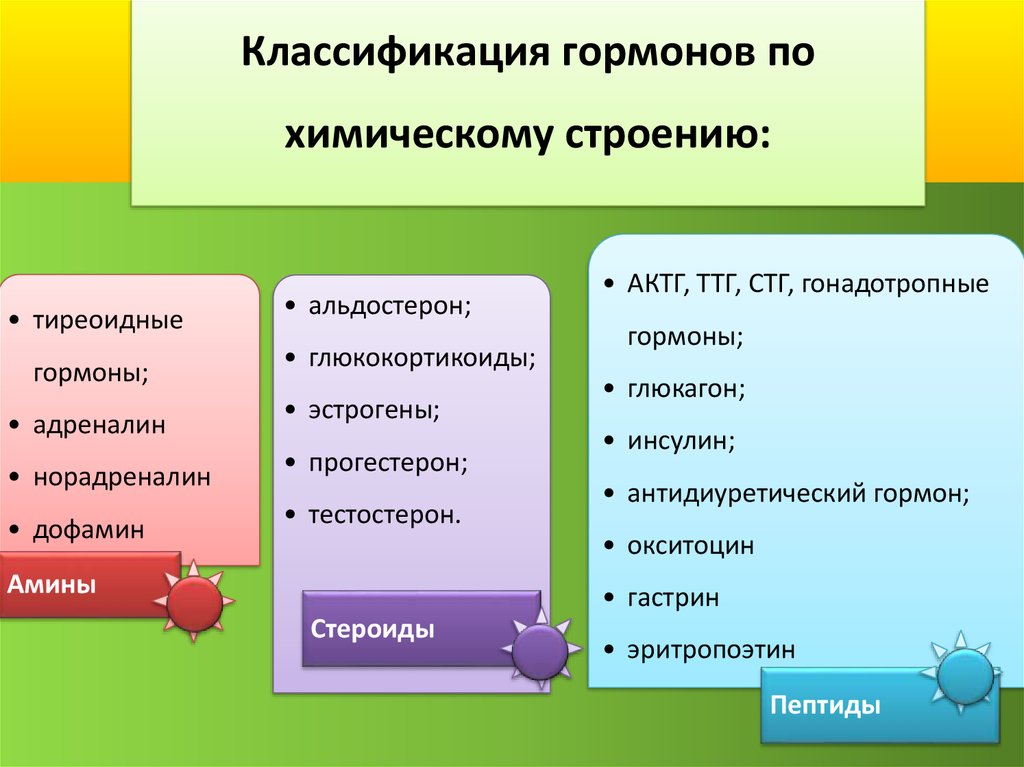 Классификация гормонов по химическому строению:

• тиреоидные гормоны;
• адреналин
• норадреналин
• дофамин

Амины

• альдостерон;
• глюкокортикоиды;
• эстрогены;
• прогестерон;
• тестостерон.

Стероиды

• АКТГ, ТТГ, СТГ, гонадотропные гормоны;
• глюкагон;
• инсулин;
• антидиуретический гормон;
• окситоцин
• гастрин
• эритропоэтин

Пептиды